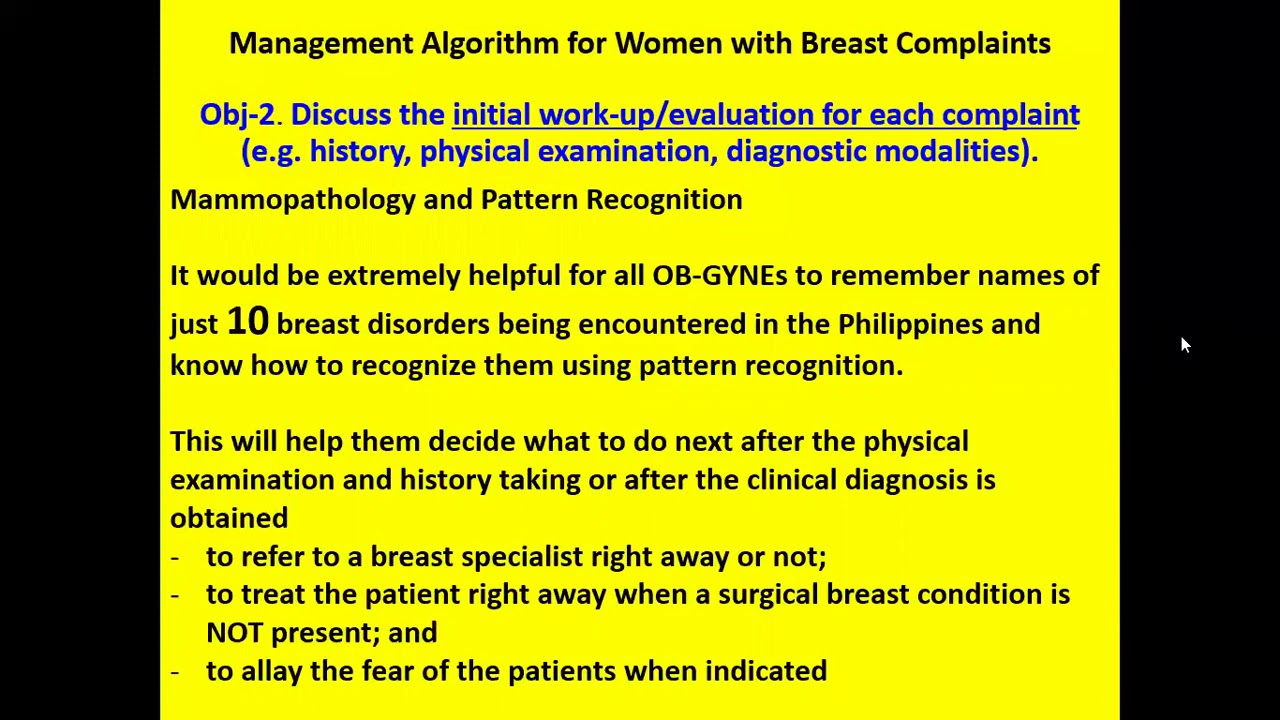 Management Algorithm for Women with Breast Complaints

Obj-2. Discuss the initial work-up/evaluation for each complaint (e.g. history, physical examination, diagnostic modalities).

Mammopathology and Pattern Recognition

It would be extremely helpful for all OB-GYNEs to remember names of just 10 breast disorders being encountered in the Philippines and know how to recognize them using pattern recognition.

This will help them decide what to do next after the physical examination and history taking or after the clinical diagnosis is obtained
- to refer to a breast specialist right away or not;
- to treat the patient right away when a surgical breast condition is NOT present; and
- to allay the fear of the patients when indicated